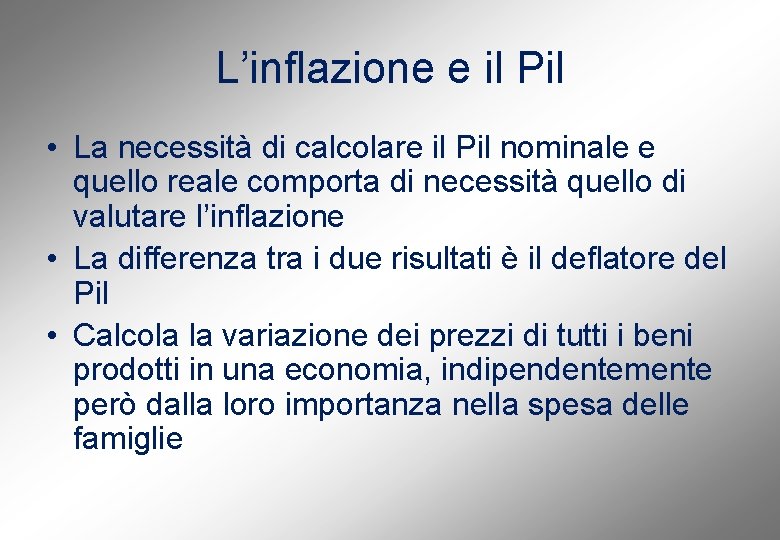 L’inflazione e il Pil

• La necessità di calcolare il Pil nominale e quello reale comporta di necessità quello di valutare l’inflazione

• La differenza tra i due risultati è il deflatore del Pil

• Calcola la variazione dei prezzi di tutti i beni prodotti in una economia, indipendentemente però dalla loro importanza nella spesa delle famiglie